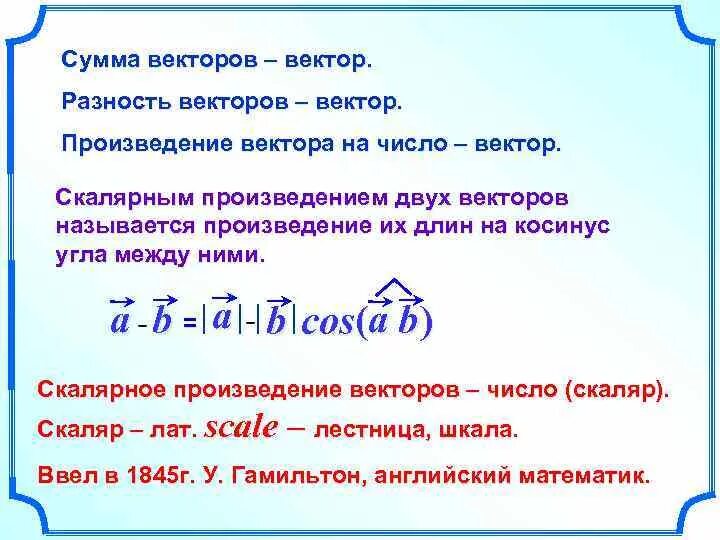 Сумма векторов – вектор.

Разность векторов – вектор.

Произведение вектора на число – вектор.

Скалярным произведением двух векторов называется произведение их длин на косинус угла между ними.

$\vec{a} \cdot \vec{b} = |\vec{a}| \cdot |\vec{b}| \cos(\widehat{\vec{a}\,\vec{b}})$

Скалярное произведение векторов – число (скаляр).

Скаляр – лат. scale – лестница, шкала.

Ввел в 1845г. У. Гамильтон, английский математик.